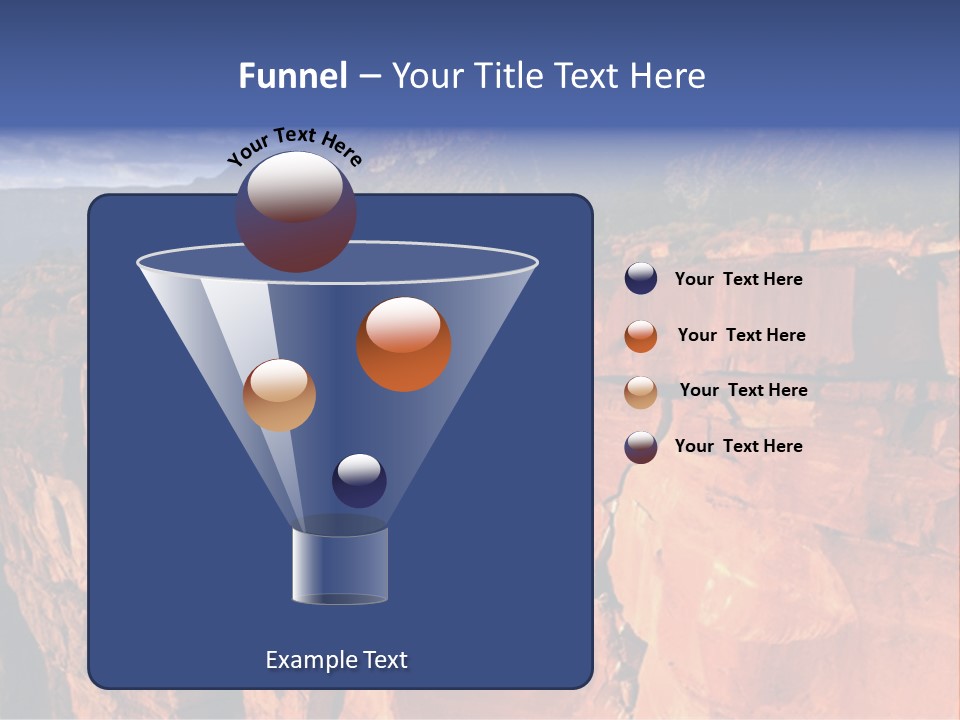 Funnel – Your Title Text Here

Your Text Here

Your Text Here

Your Text Here

Your Text Here

Your Text Here

Example Text